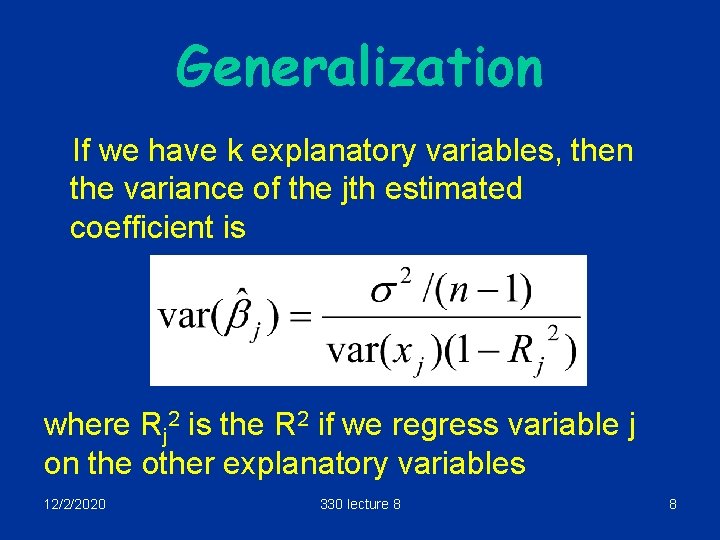 Generalization

If we have k explanatory variables, then the variance of the jth estimated coefficient is

$\text{var}(\hat{\beta}_j) = \frac{\sigma^2/(n-1)}{\text{var}(x_j)(1-R_j^2)}$

where $R_j^2$ is the $R^2$ if we regress variable j on the other explanatory variables

12/2/2020

330 lecture 8

8